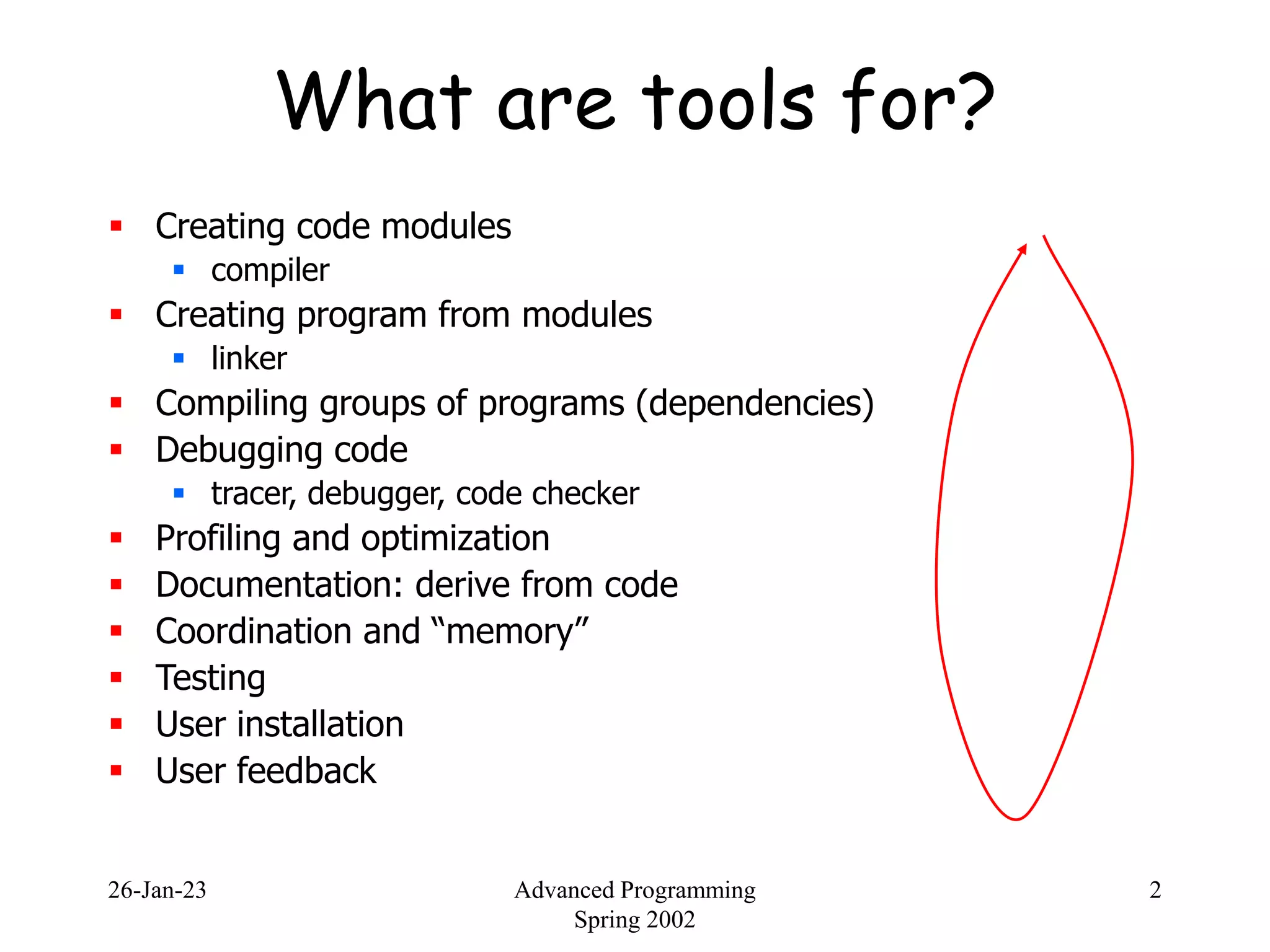 What are tools for?

- Creating code modules
  - compiler
- Creating program from modules
  - linker
- Compiling groups of programs (dependencies)
- Debugging code
  - tracer, debugger, code checker
- Profiling and optimization
- Documentation: derive from code
- Coordination and “memory”
- Testing
- User installation
- User feedback

26-Jan-23

Advanced Programming
Spring 2002

2